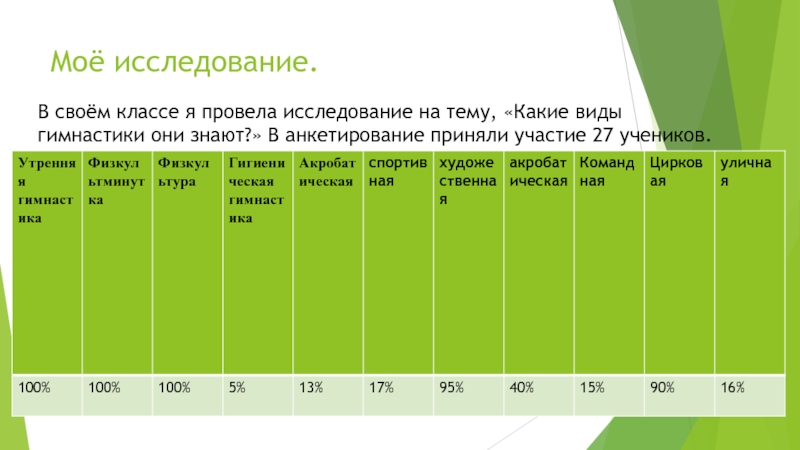 Моё исследование.

В своём классе я провела исследование на тему, «Какие виды гимнастики они знают?» В анкетирование приняли участие 27 учеников.

| Утренняя гимнастика | Физкультминутка | Физкультура | Гигиеническая гимнастика | Акробатическая | спортивная | художественная | акробатическая | Командная | Цирковая | уличная |
|---|---|---|---|---|---|---|---|---|---|---|
| 100% | 100% | 100% | 5% | 13% | 17% | 95% | 40% | 15% | 90% | 16% |